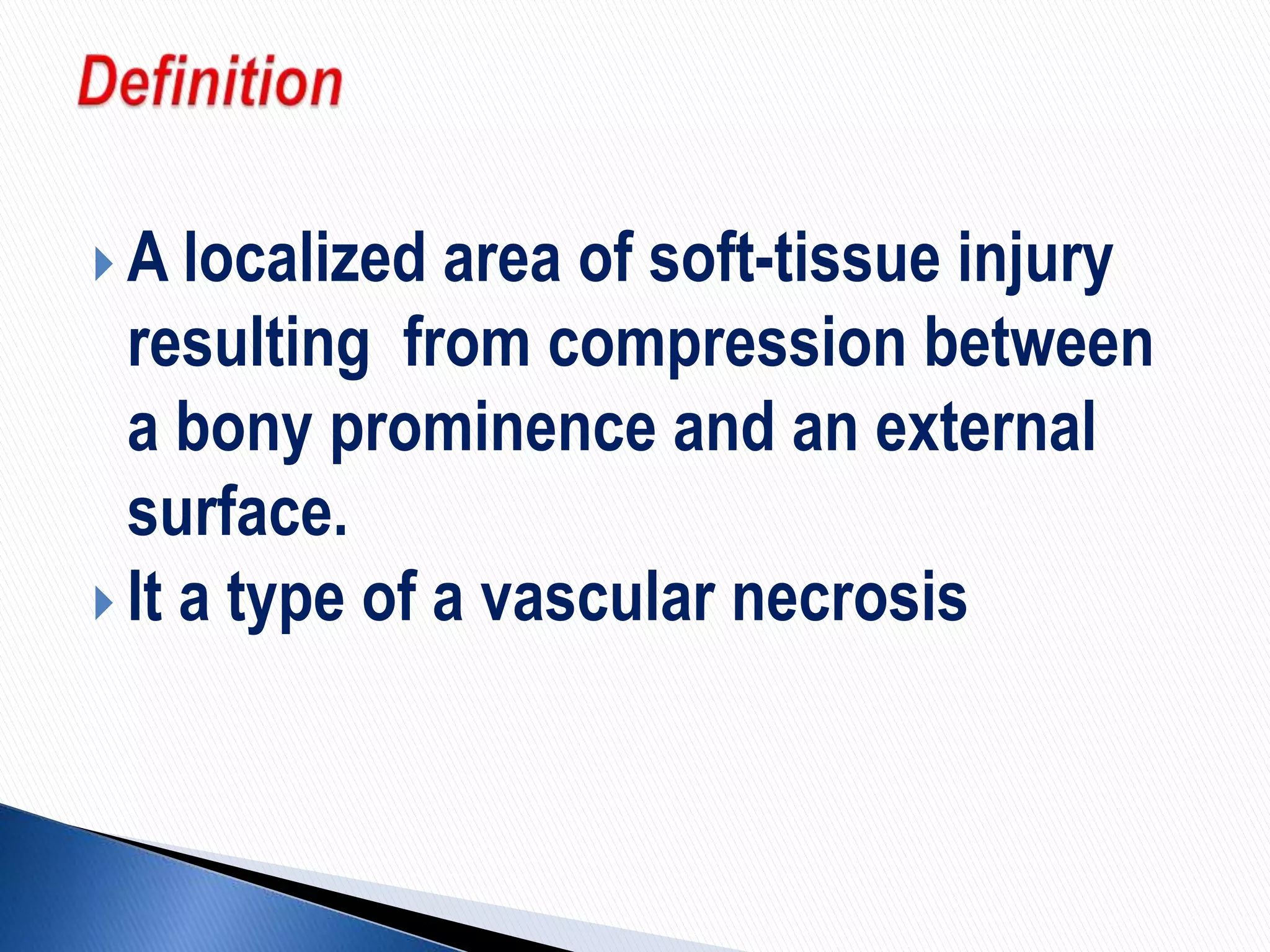 Definition

A localized area of soft-tissue injury resulting  from compression between a bony prominence and an external surface.

It a type of a vascular necrosis